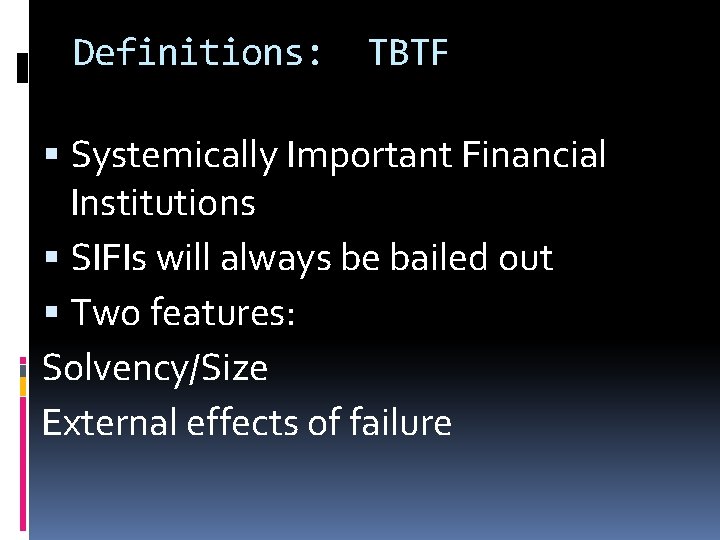 Definitions: TBTF

▪ Systemically Important Financial Institutions
▪ SIFIs will always be bailed out
▪ Two features:

Solvency/Size

External effects of failure